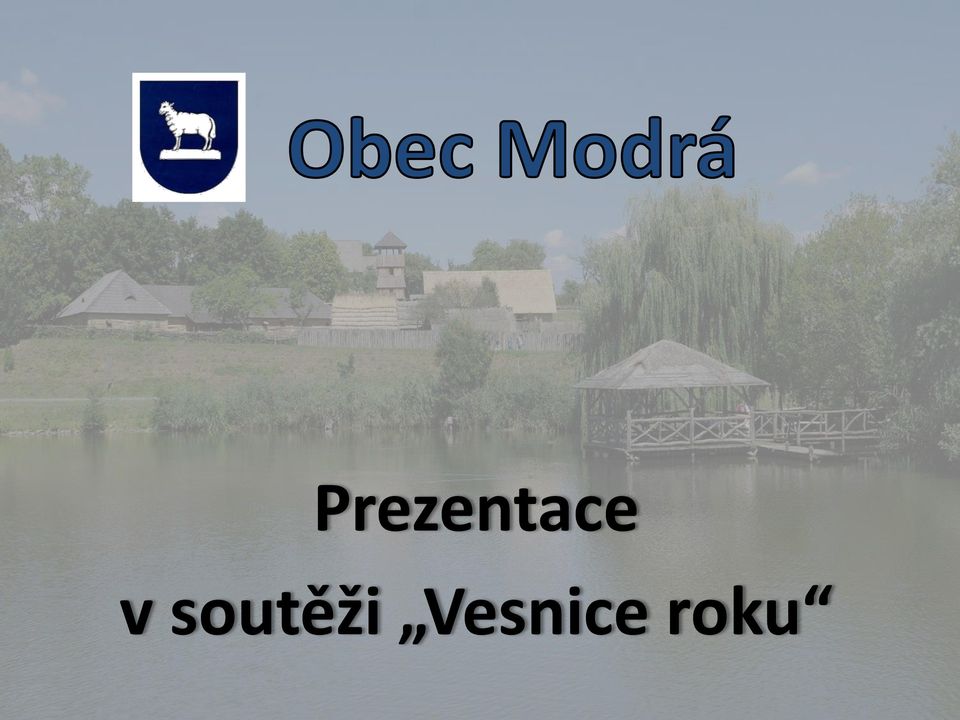 Obec Modrá

Prezentace
v soutěži „Vesnice roku“